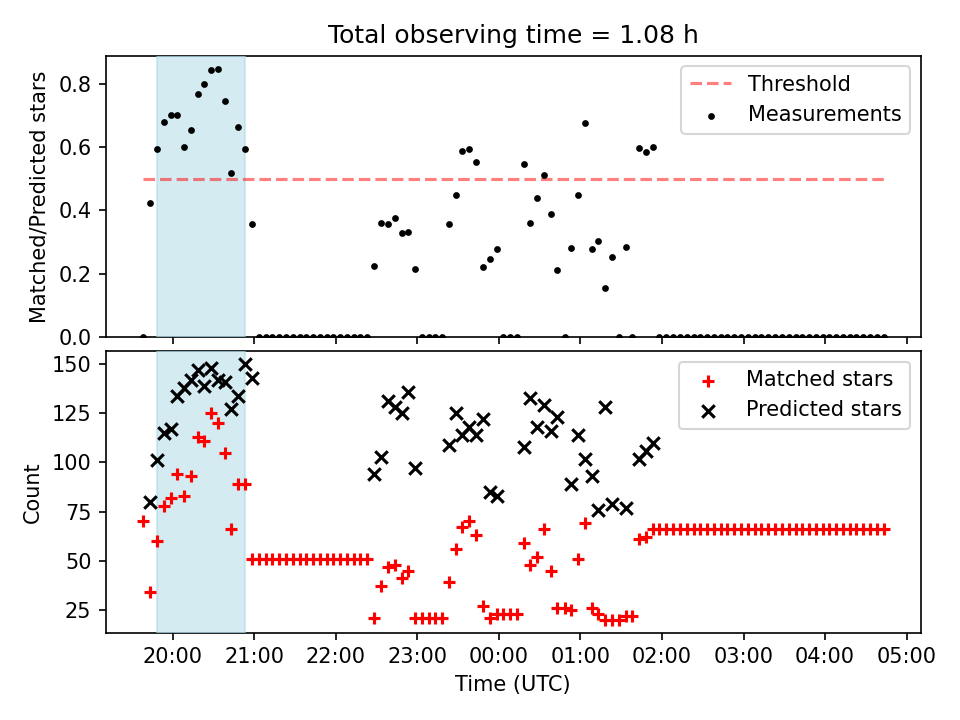 Total observing time = 1.08 h

Matched/Predicted stars

0.8
0.6
0.4
0.2
0.0

Threshold
Measurements

Count

150
125
100
75
50
25

Matched stars
Predicted stars

20:00 21:00 22:00 23:00 00:00 01:00 02:00 03:00 04:00 05:00

Time (UTC)